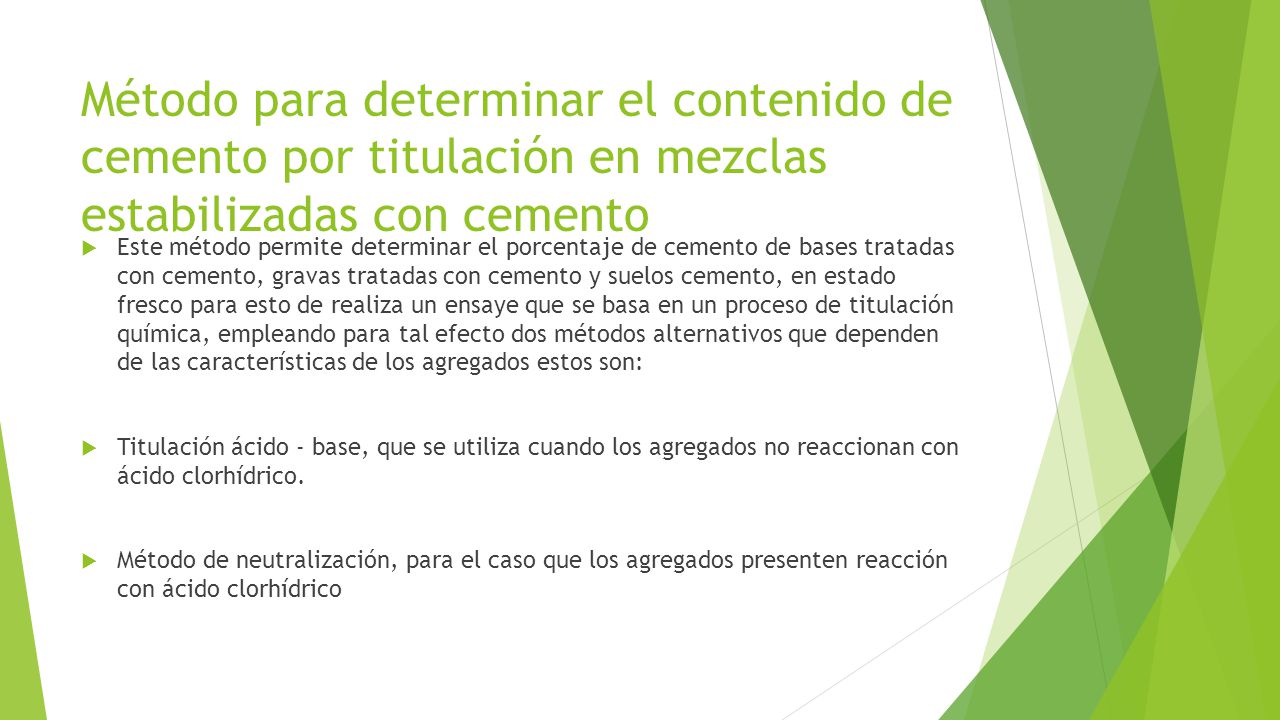 Método para determinar el contenido de cemento por titulación en mezclas estabilizadas con cemento

Este método permite determinar el porcentaje de cemento de bases tratadas con cemento, gravas tratadas con cemento y suelos cemento, en estado fresco para esto de realiza un ensaye que se basa en un proceso de titulación química, empleando para tal efecto dos métodos alternativos que dependen de las características de los agregados estos son:

Titulación ácido - base, que se utiliza cuando los agregados no reaccionan con ácido clorhídrico.

Método de neutralización, para el caso que los agregados presenten reacción con ácido clorhídrico